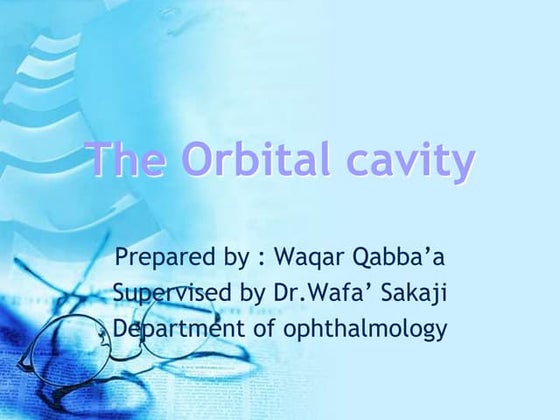 The Orbital cavity

Prepared by : Waqar Qabba’a
Supervised by Dr.Wafa’ Sakaji
Department of ophthalmology